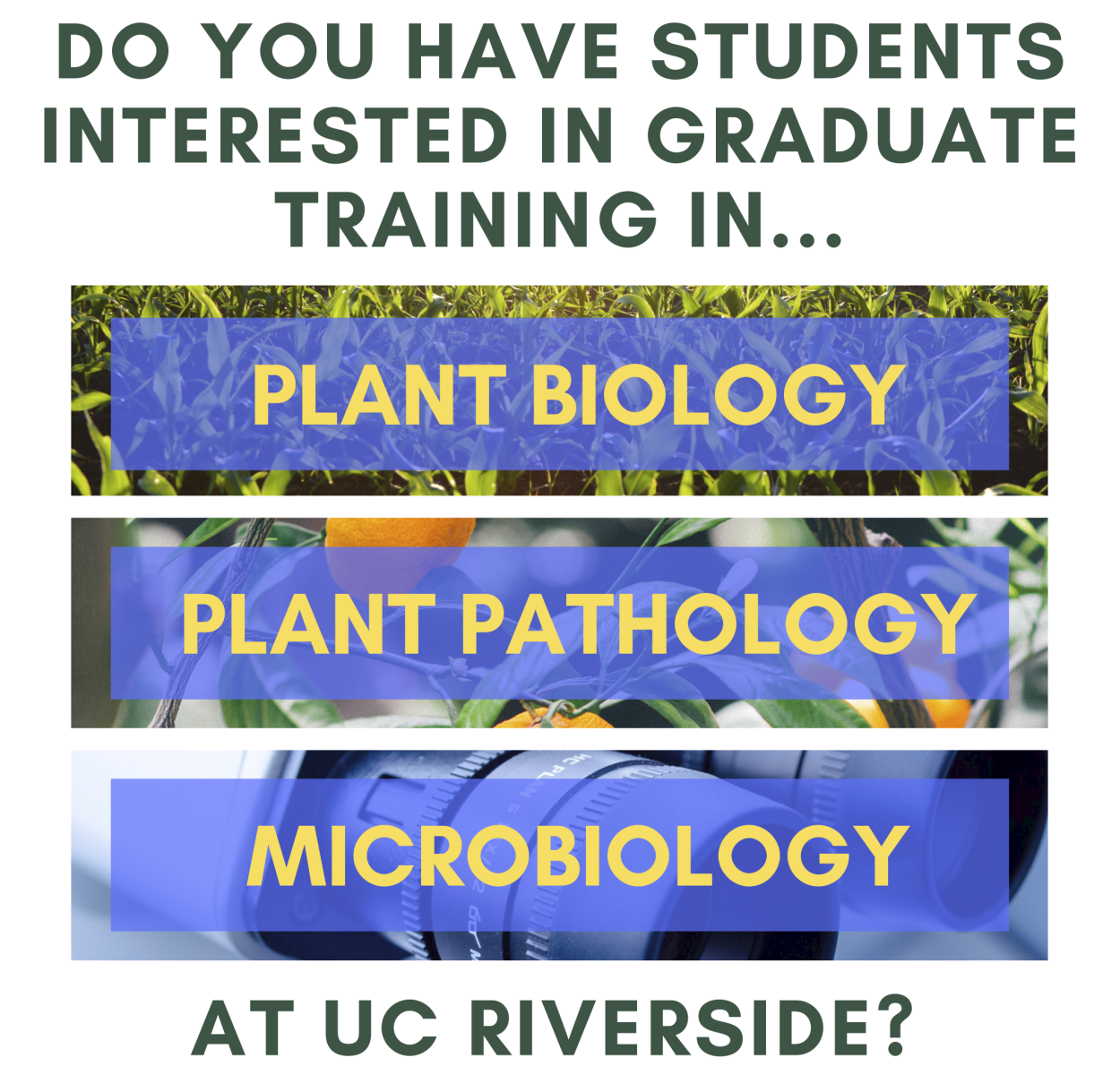 DO YOU HAVE STUDENTS INTERESTED IN GRADUATE TRAINING IN...

PLANT BIOLOGY

PLANT PATHOLOGY

MICROBIOLOGY

AT UC RIVERSIDE?